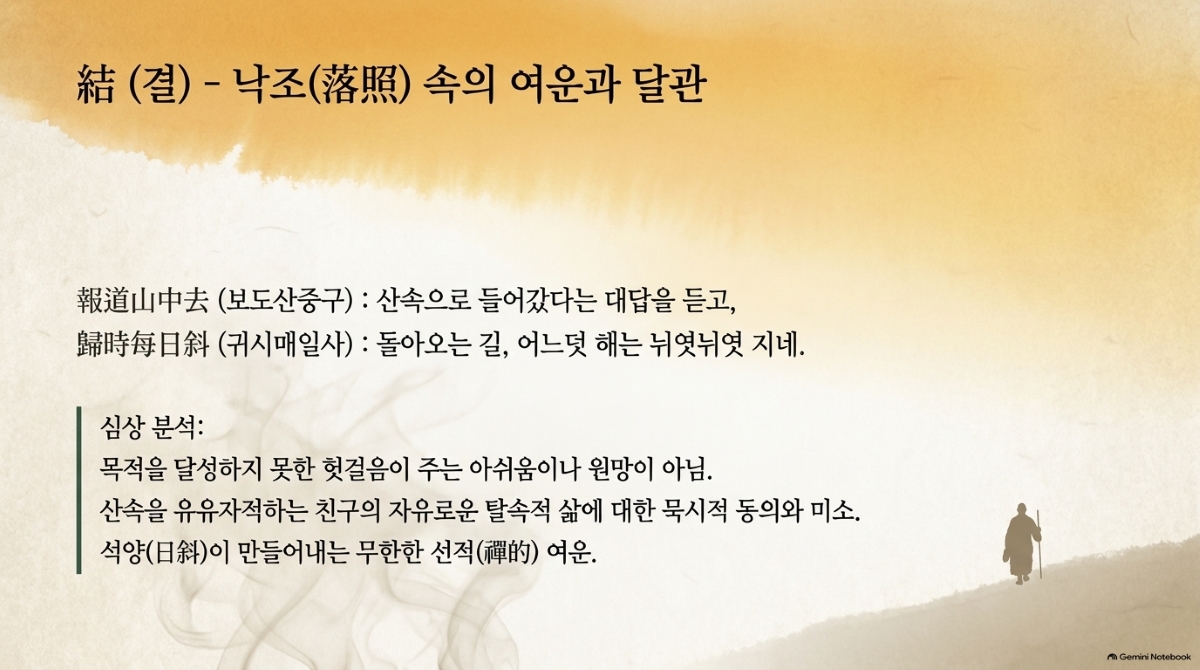 結 (결) - 낙조(落照) 속의 여운과 달관

報道山中去 (보도산중구) : 산속으로 들어갔다는 대답을 듣고,
歸時每日斜 (귀시매일사) : 돌아오는 길, 어느덧 해는 뉘엿뉘엿 지네.

심상 분석:
목적을 달성하지 못한 헛걸음이 주는 아쉬움이나 원망이 아님.
산속을 유유자적하는 친구의 자유로운 탈속적 삶에 대한 묵시적 동의와 미소.
석양(日斜)이 만들어내는 무한한 선적(禪的) 여운.

Gemini Notebook